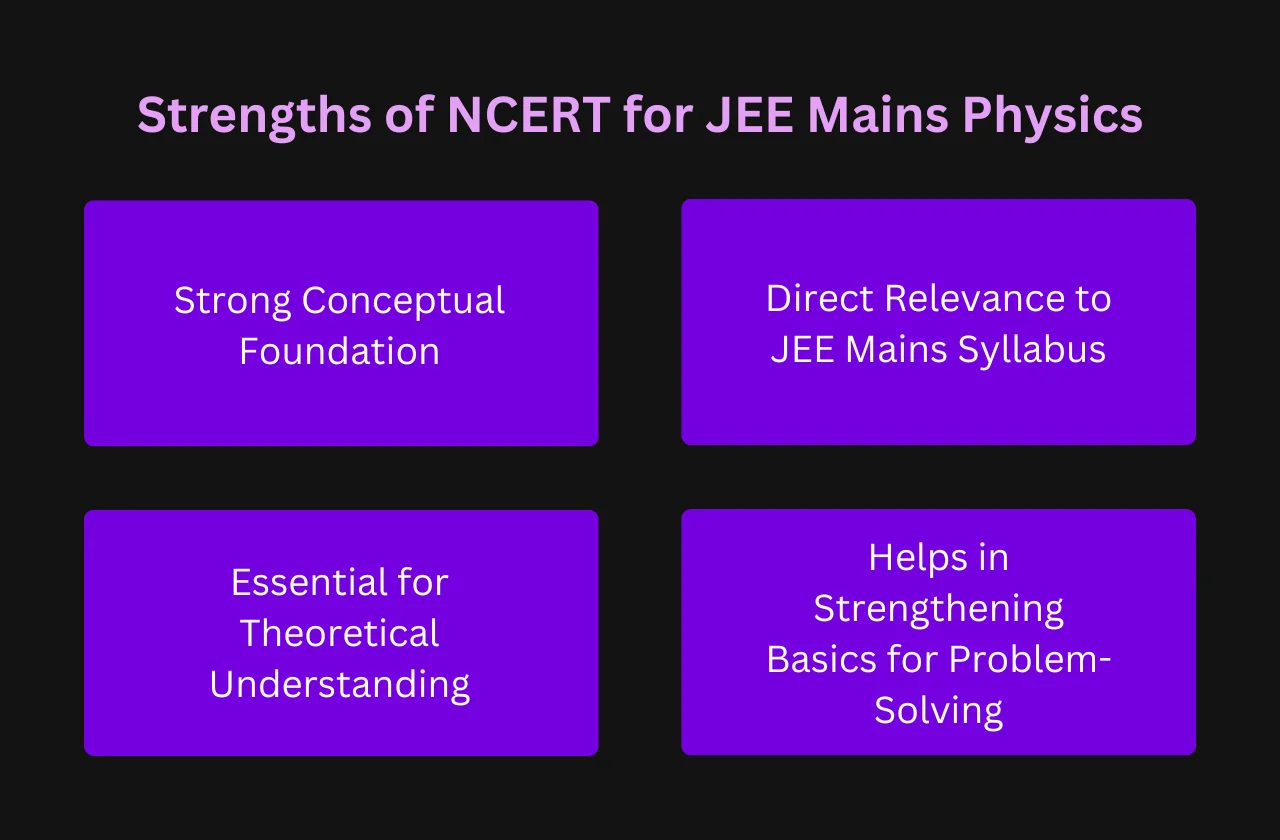 Strengths of NCERT for JEE Mains Physics

Strong Conceptual Foundation

Direct Relevance to JEE Mains Syllabus

Essential for Theoretical Understanding

Helps in Strengthening Basics for Problem-Solving